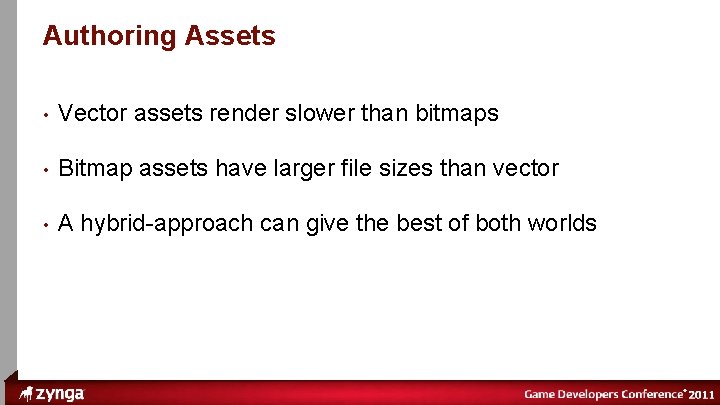 Authoring Assets

• Vector assets render slower than bitmaps

• Bitmap assets have larger file sizes than vector

• A hybrid-approach can give the best of both worlds

zynga

Game Developers Conference® 2011